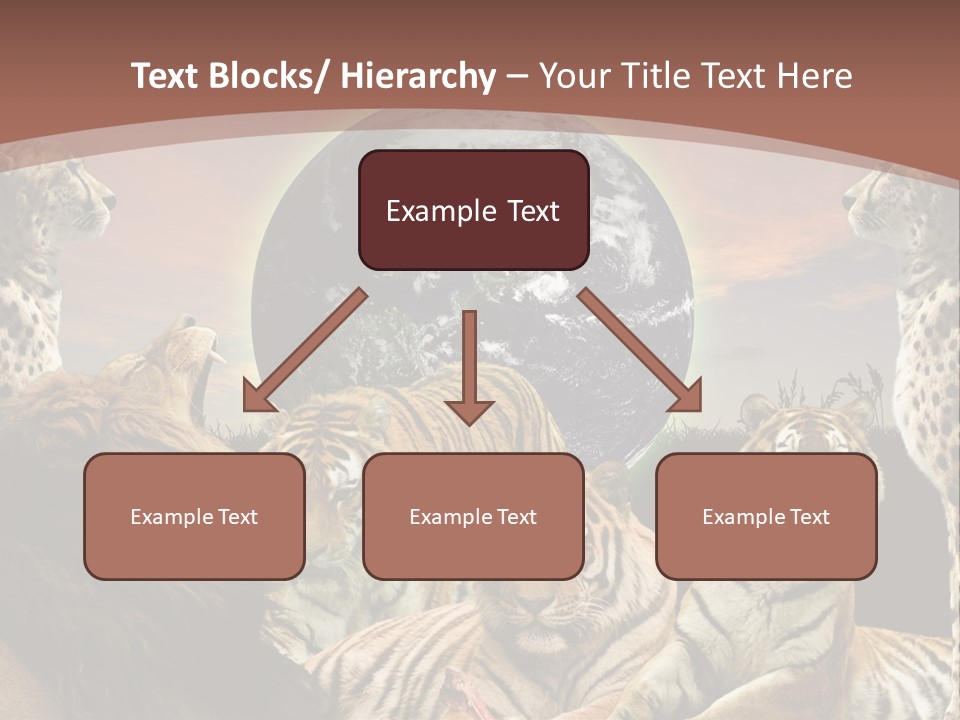 Text Blocks/ Hierarchy – Your Title Text Here

Example Text

Example Text

Example Text

Example Text